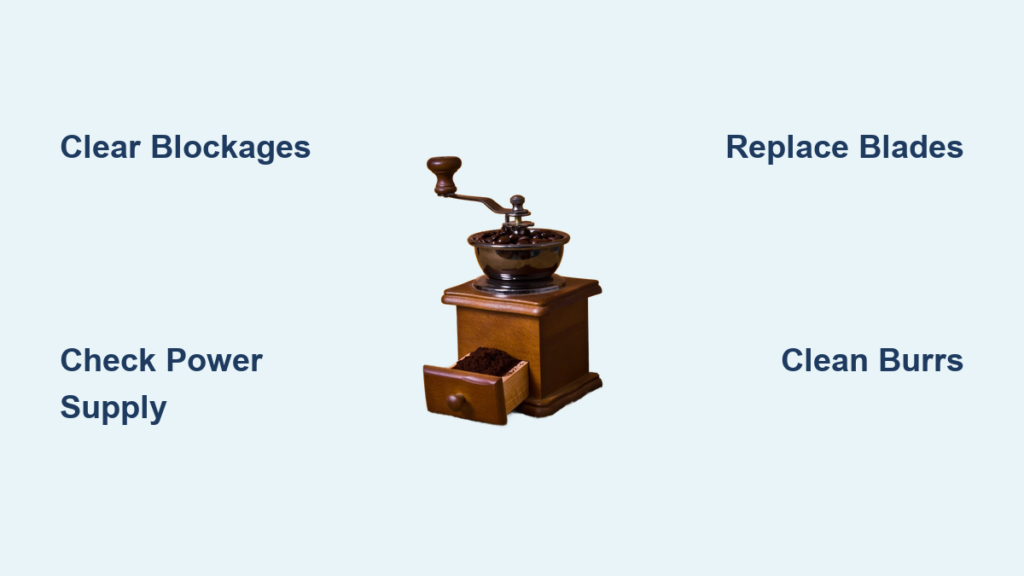 Clear Blockages

Replace Blades

Check Power Supply

Clean Burrs